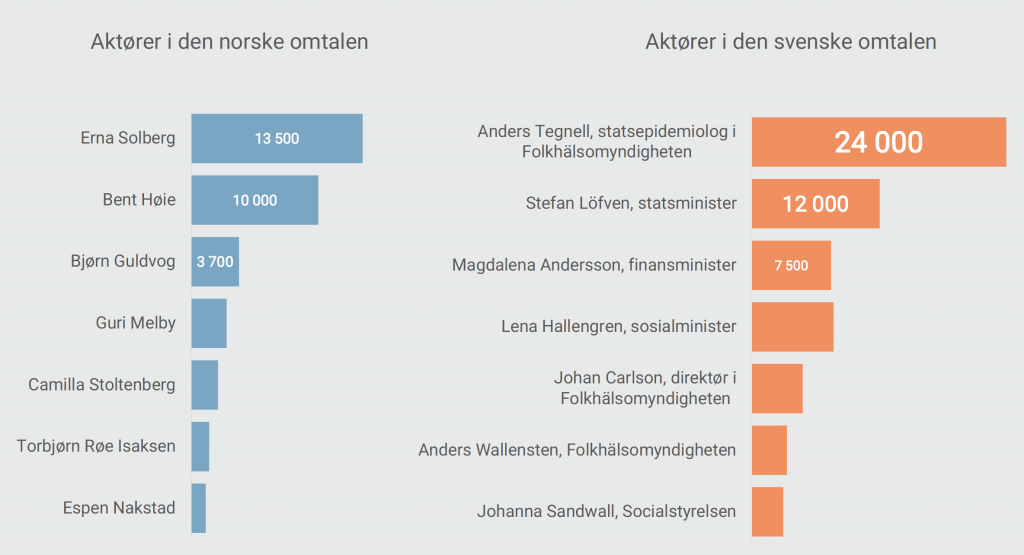 Aktører i den norske omtalen

Erna Solberg 13 500
Bent Høie 10 000
Bjørn Guldvog 3 700
Guri Melby
Camilla Stoltenberg
Torbjørn Røe Isaksen
Espen Nakstad

Aktører i den svenske omtalen

Anders Tegnell, statsepidemiolog i Folkhälsomyndigheten 24 000
Stefan Löfven, statsminister 12 000
Magdalena Andersson, finansminister 7 500
Lena Hallengren, sosialminister
Johan Carlson, direktør i Folkhälsomyndigheten
Anders Wallensten, Folkhälsomyndigheten
Johanna Sandwall, Socialstyrelsen